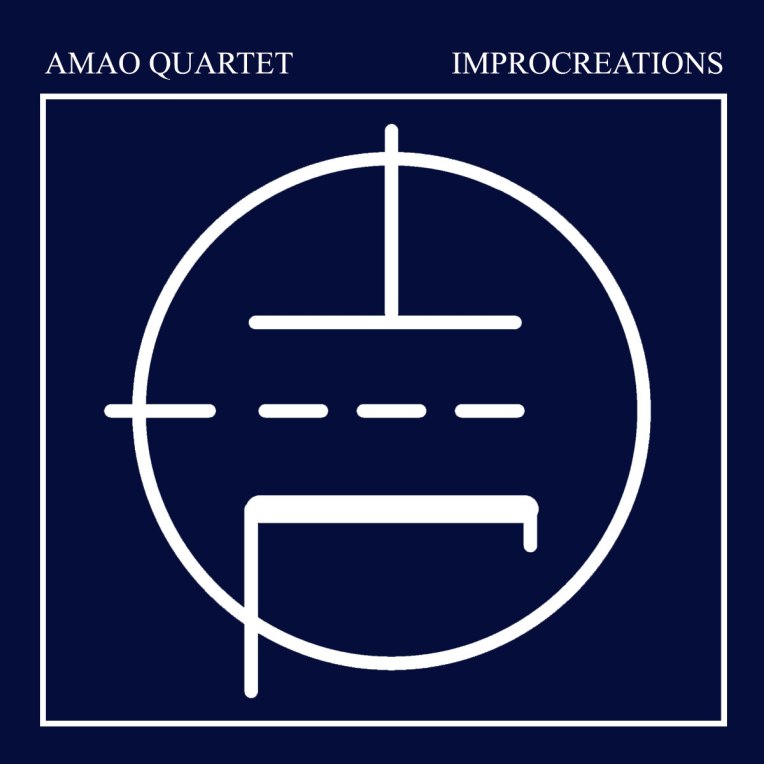 AMAO QUARTET

IMPROCREATIONS